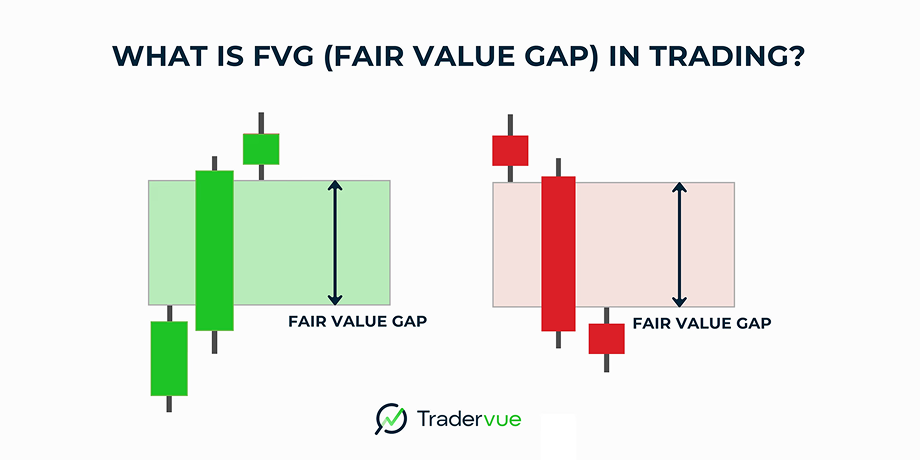 WHAT IS FVG (FAIR VALUE GAP) IN TRADING?

FAIR VALUE GAP

FAIR VALUE GAP

Tradervue